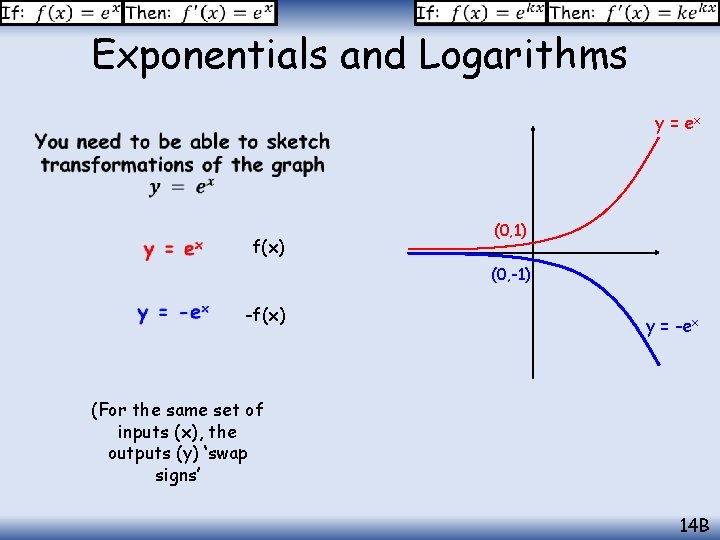 If: $f(x) = e^x$ Then: $f'(x) = e^x$

If: $f(x) = e^{kx}$ Then: $f'(x) = ke^{kx}$

Exponentials and Logarithms

You need to be able to sketch transformations of the graph $y = e^x$

$y = e^x$ f(x)

$y = -e^x$ -f(x)

(For the same set of inputs (x), the outputs (y) 'swap signs'

$y = e^x$

(0,1)

(0,-1)

$y = -e^x$

14B